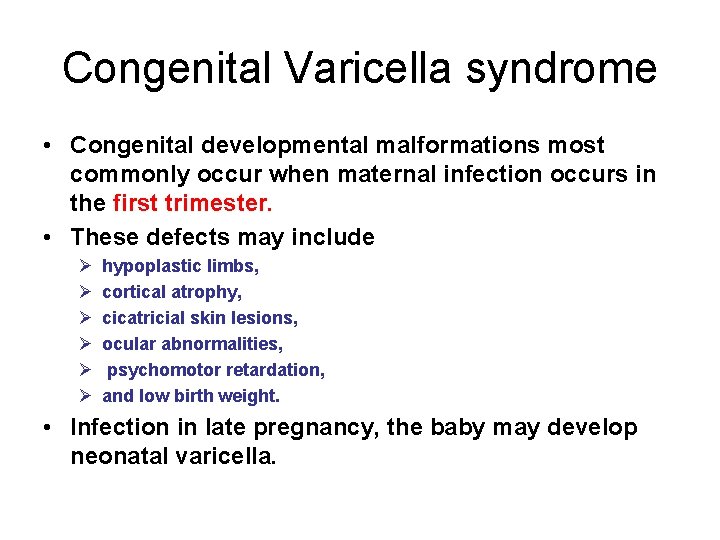 Congenital Varicella syndrome

• Congenital developmental malformations most commonly occur when maternal infection occurs in the first trimester.

• These defects may include
  ➢ hypoplastic limbs,
  ➢ cortical atrophy,
  ➢ cicatricial skin lesions,
  ➢ ocular abnormalities,
  ➢ psychomotor retardation,
  ➢ and low birth weight.

• Infection in late pregnancy, the baby may develop neonatal varicella.